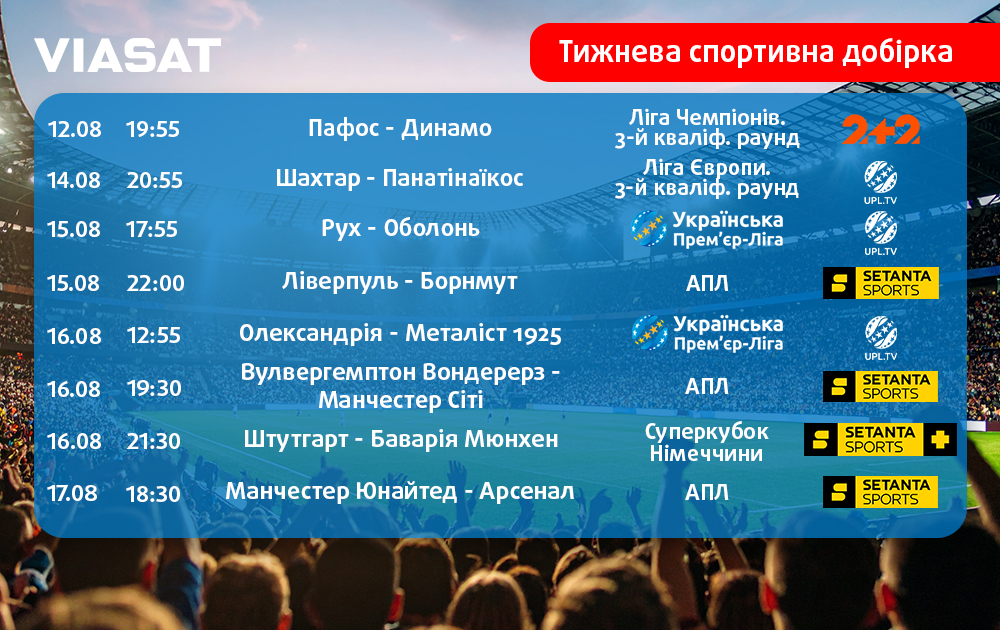 VIASAT

Тижнева спортивна добірка

| | | | | |
|---|---|---|---|---|
| 12.08 | 19:55 | Пафос - Динамо | Ліга Чемпіонів. 3-й кваліф. раунд | 2+2 |
| 14.08 | 20:55 | Шахтар - Панатінаїкос | Ліга Європи. 3-й кваліф. раунд | UPL.TV |
| 15.08 | 17:55 | Рух - Оболонь | Українська Прем'єр-Ліга | UPL.TV |
| 15.08 | 22:00 | Ліверпуль - Борнмут | АПЛ | SETANTA SPORTS |
| 16.08 | 12:55 | Олександрія - Металіст 1925 | Українська Прем'єр-Ліга | UPL.TV |
| 16.08 | 19:30 | Вулвергемптон Вондерерз - Манчестер Сіті | АПЛ | SETANTA SPORTS |
| 16.08 | 21:30 | Штутгарт - Баварія Мюнхен | Суперкубок Німеччини | SETANTA SPORTS + |
| 17.08 | 18:30 | Манчестер Юнайтед - Арсенал | АПЛ | SETANTA SPORTS |